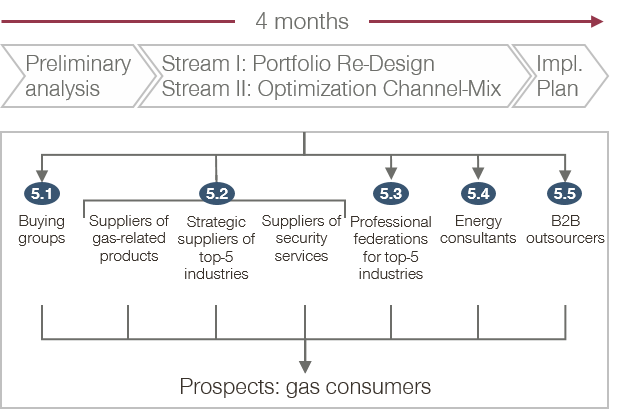 4 months

Preliminary analysis

Stream I: Portfolio Re-Design
Stream II: Optimization Channel-Mix

Impl. Plan

5.1
Buying groups

5.2
Suppliers of gas-related products

Strategic suppliers of top-5 industries

Suppliers of security services

5.3
Professional federations for top-5 industries

5.4
Energy consultants

5.5
B2B outsourcers

Prospects: gas consumers